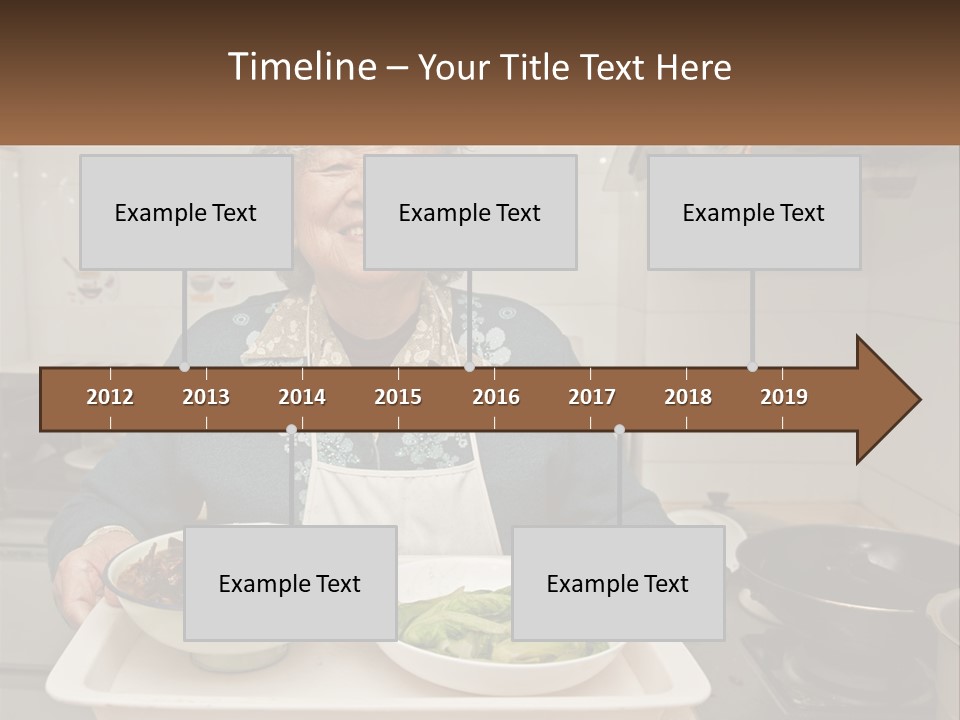 Timeline – Your Title Text Here

Example Text

Example Text

Example Text

2012 2013 2014 2015 2016 2017 2018 2019

Example Text

Example Text